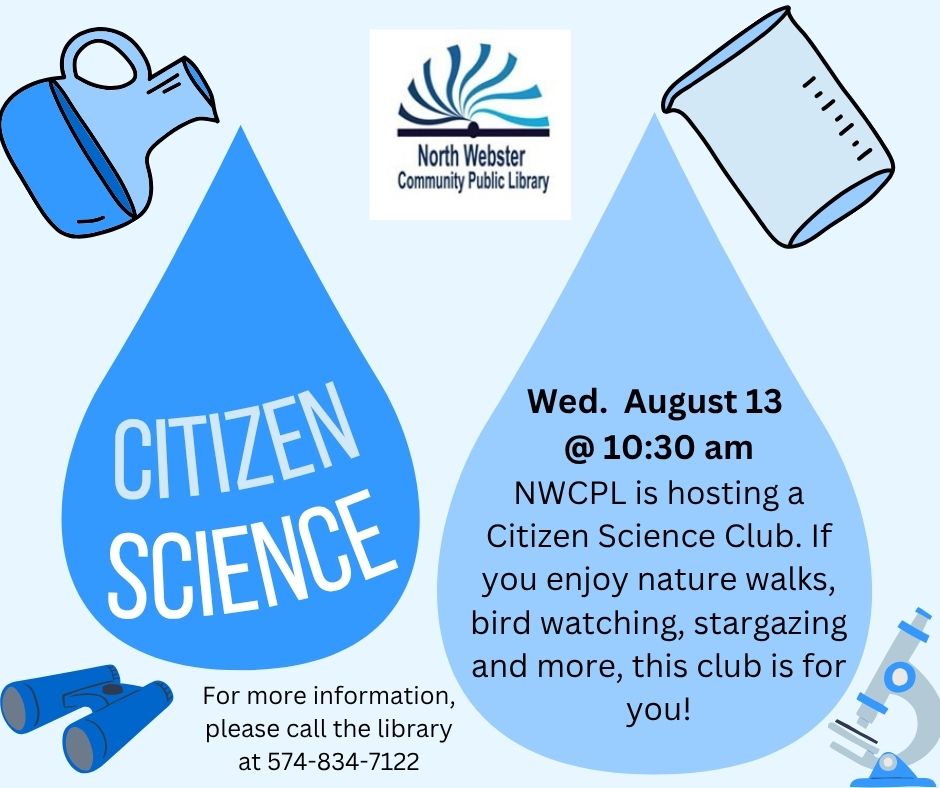 North Webster
Community Public Library

CITIZEN SCIENCE

Wed. August 13
@ 10:30 am
NWCPL is hosting a Citizen Science Club. If you enjoy nature walks, bird watching, stargazing and more, this club is for you!

For more information, please call the library at 574-834-7122